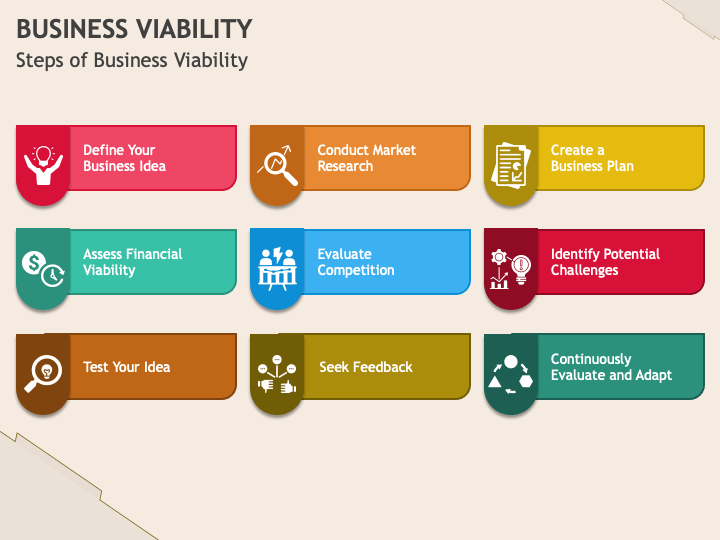 BUSINESS VIABILITY
Steps of Business Viability

Define Your Business Idea

Conduct Market Research

Create a Business Plan

Assess Financial Viability

Evaluate Competition

Identify Potential Challenges

Test Your Idea

Seek Feedback

Continuously Evaluate and Adapt